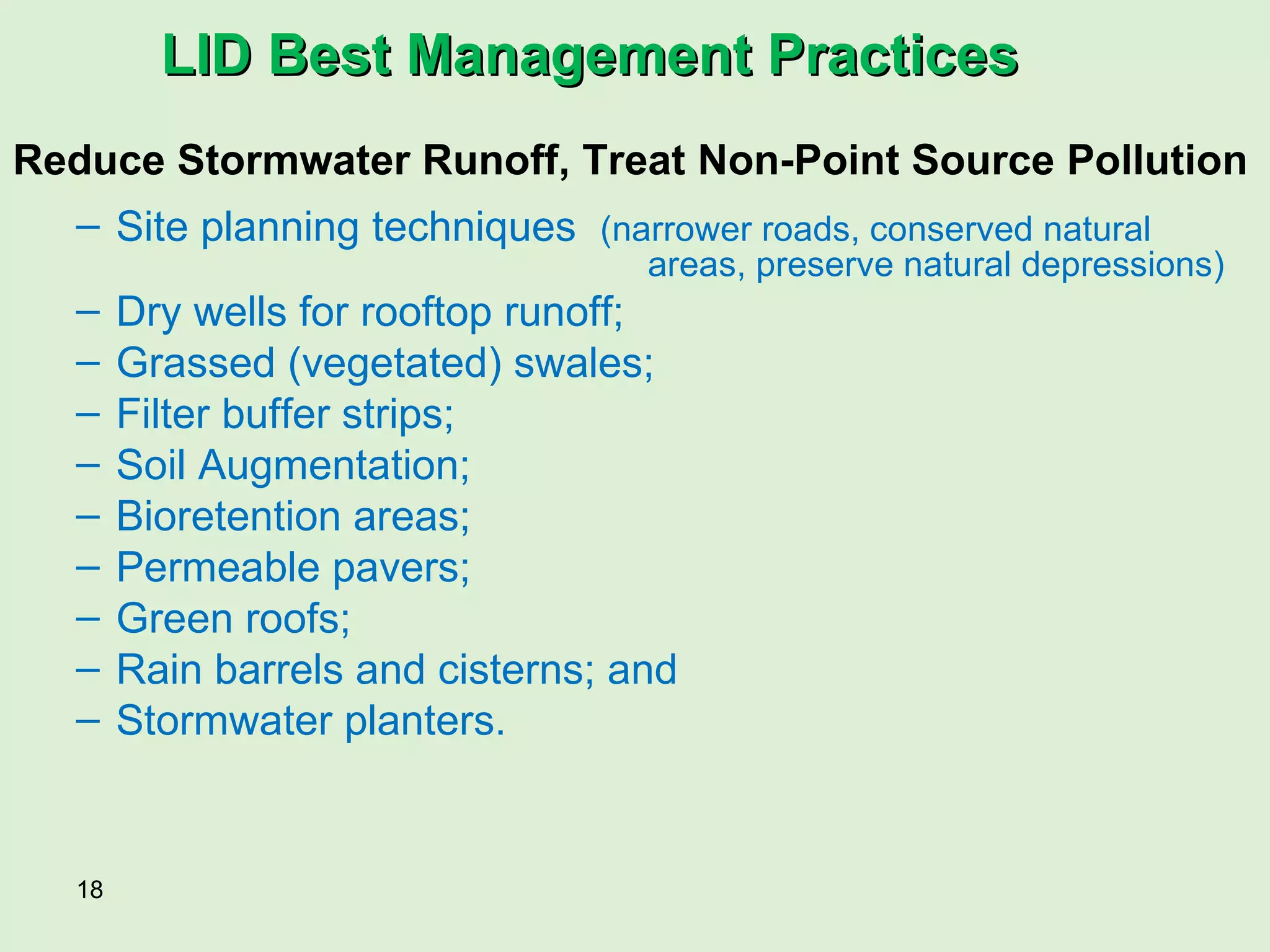 LID Best Management Practices

Reduce Stormwater Runoff, Treat Non-Point Source Pollution

– Site planning techniques (narrower roads, conserved natural areas, preserve natural depressions)
– Dry wells for rooftop runoff;
– Grassed (vegetated) swales;
– Filter buffer strips;
– Soil Augmentation;
– Bioretention areas;
– Permeable pavers;
– Green roofs;
– Rain barrels and cisterns; and
– Stormwater planters.

18